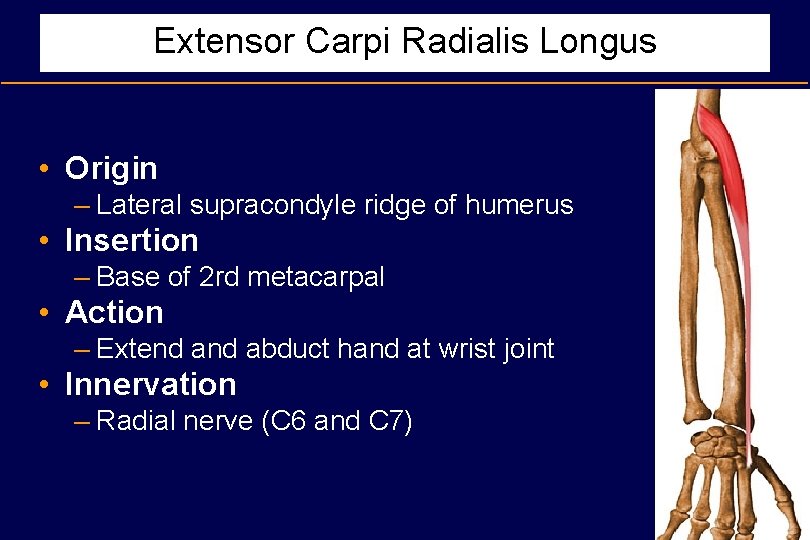 Extensor Carpi Radialis Longus

• Origin
– Lateral supracondyle ridge of humerus
• Insertion
– Base of 2rd metacarpal
• Action
– Extend and abduct hand at wrist joint
• Innervation
– Radial nerve (C6 and C7)